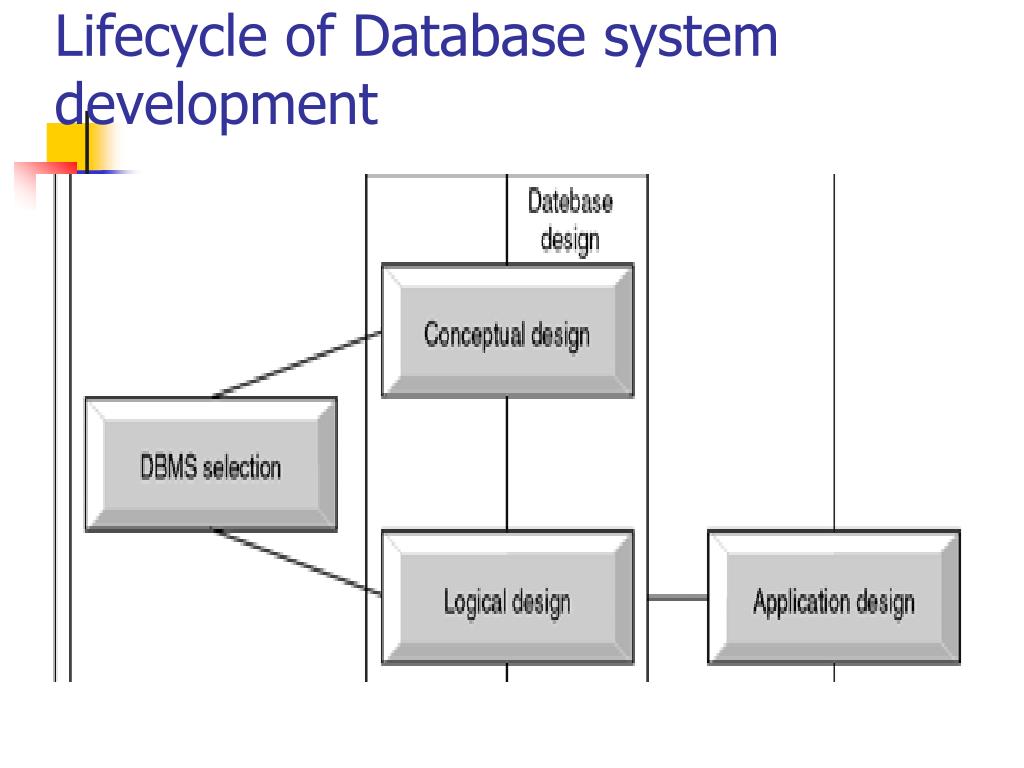 Lifecycle of Database system development

Datebase design

Conceptual design

DBMS selection

Logical design

Application design